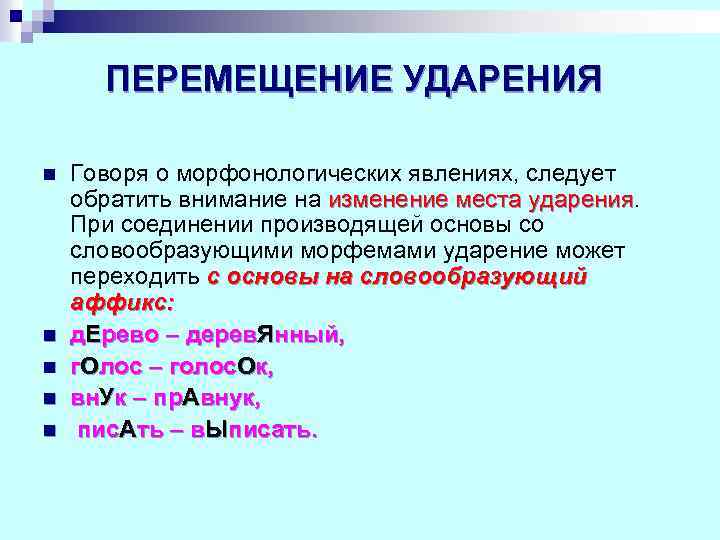 ПЕРЕМЕЩЕНИЕ УДАРЕНИЯ

Говоря о морфонологических явлениях, следует обратить внимание на изменение места ударения. При соединении производящей основы со словообразующими морфемами ударение может переходить с основы на словообразующий аффикс:

дЕрево – деревЯнный,

гОлос – голосОк,

внУк – прАвнук,

писАть – вЫписать.